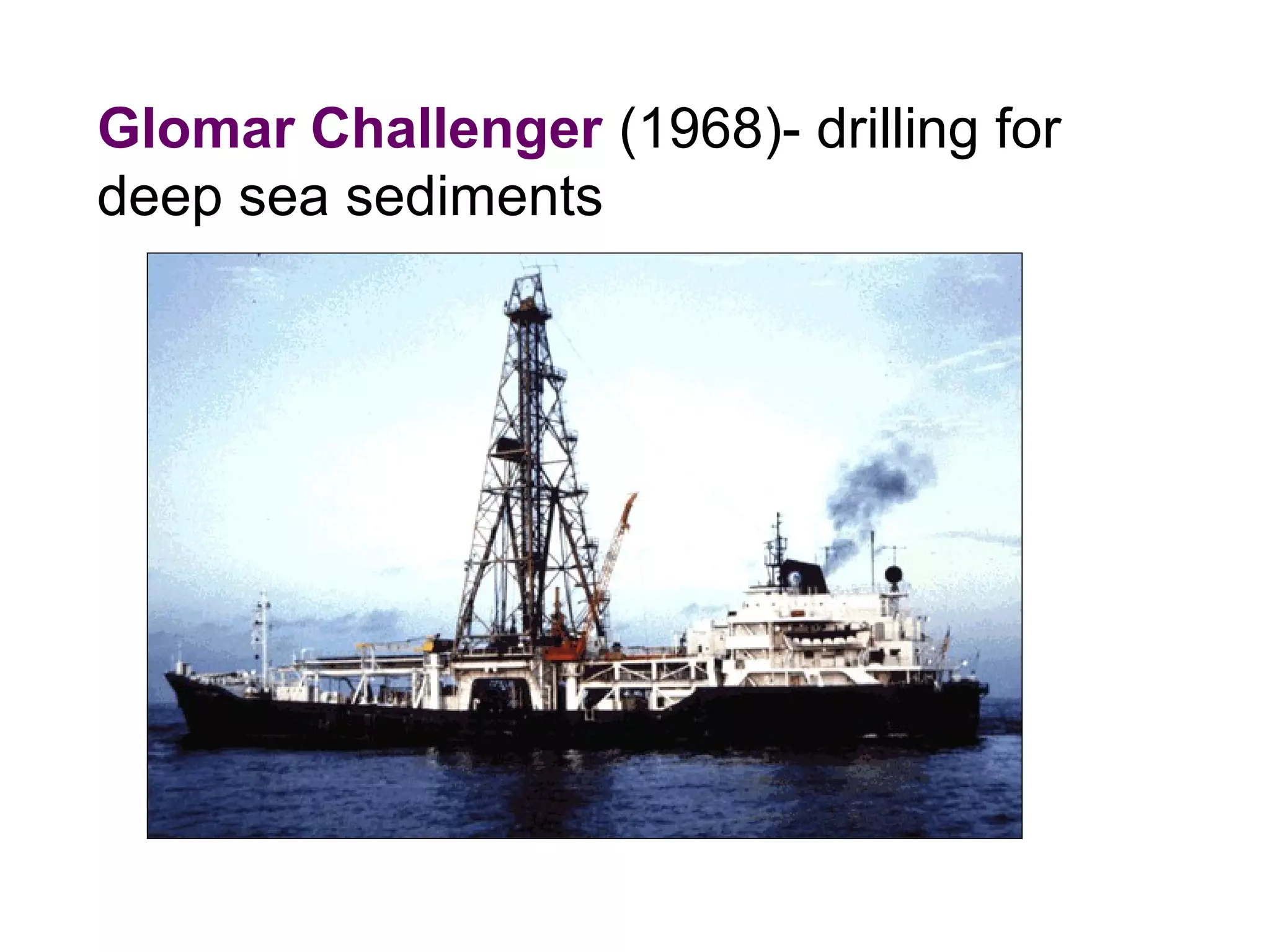 Glomar Challenger (1968)- drilling for deep sea sediments